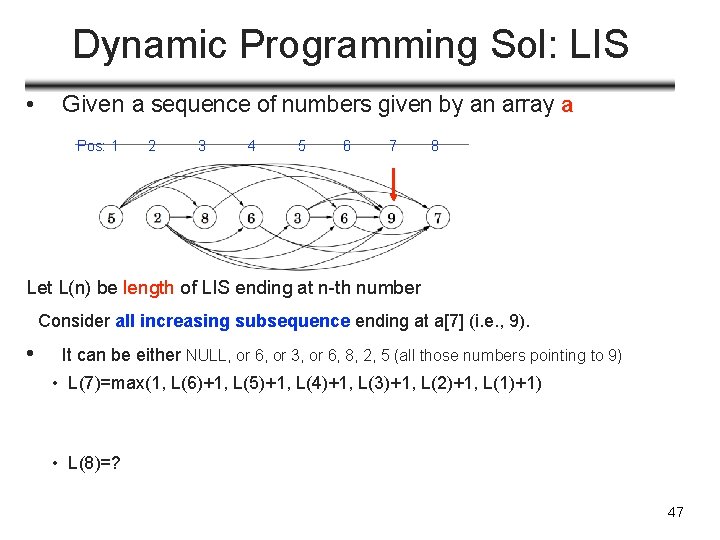 Dynamic Programming Sol: LIS

• Given a sequence of numbers given by an array a

Pos: 1 2 3 4 5 6 7 8

5 2 8 6 3 6 9 7

Let L(n) be length of LIS ending at n-th number

Consider all increasing subsequence ending at a[7] (i.e., 9).

• It can be either NULL, or 6, or 3, or 6, 8, 2, 5 (all those numbers pointing to 9)

• L(7)=max(1, L(6)+1, L(5)+1, L(4)+1, L(3)+1, L(2)+1, L(1)+1)

• L(8)=?

47